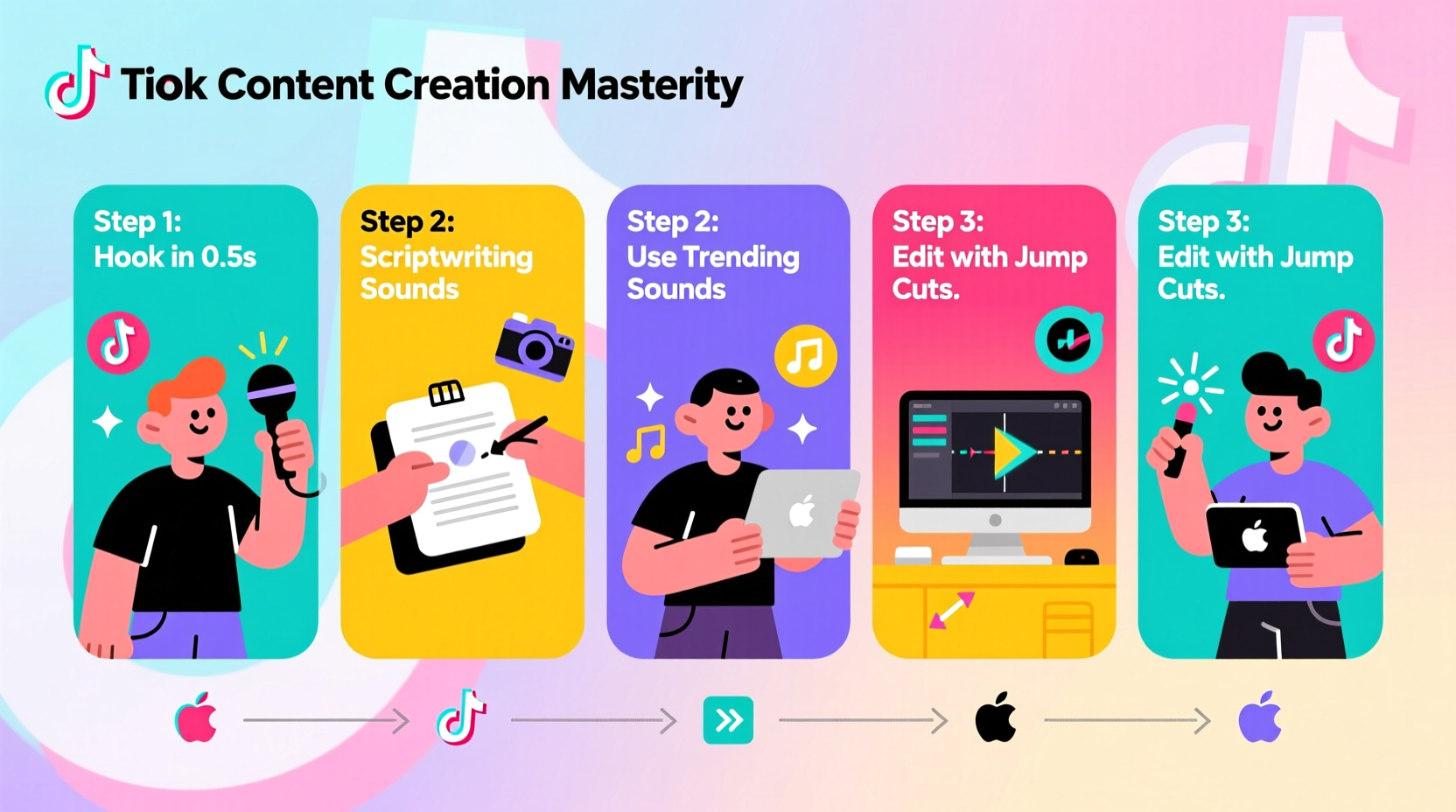 Tiok Content Creation Masterity

Step 1:
Hook in 0.5s

Step 2:
Scriptwriting Sounds

Step 2:
Use Trending Sounds

Step 3:
Edit with Jump Cuts.

Step 3:
Edit with Jump Cuts.